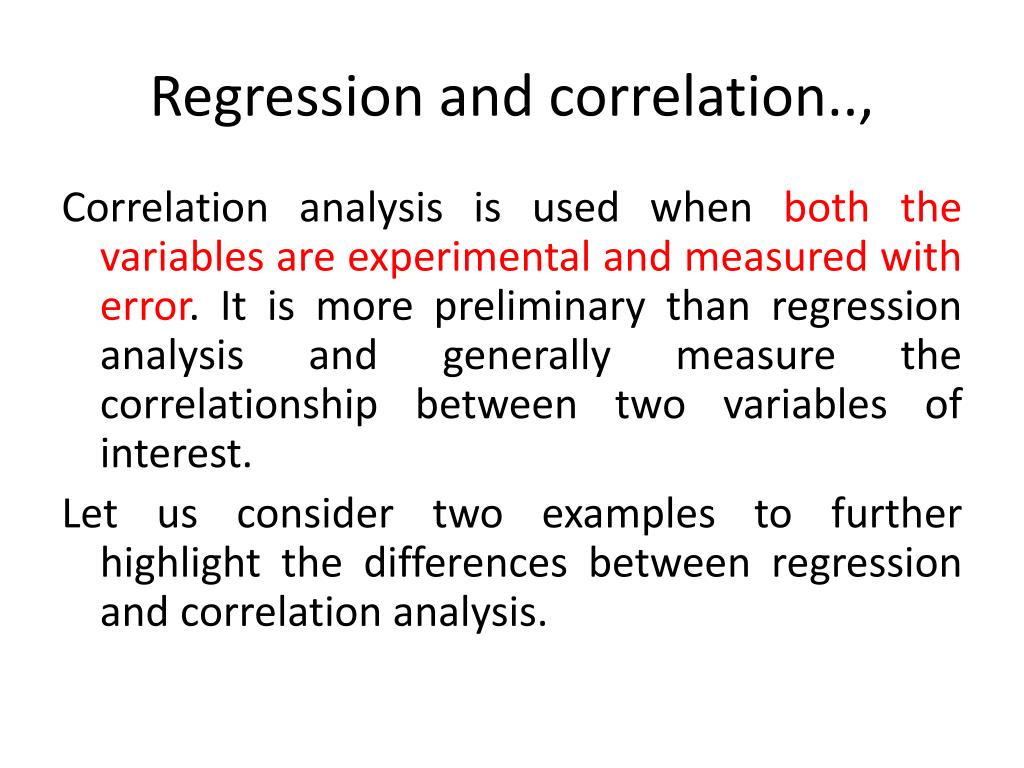 Regression and correlation..,

Correlation analysis is used when both the variables are experimental and measured with error. It is more preliminary than regression analysis and generally measure the correlationship between two variables of interest.

Let us consider two examples to further highlight the differences between regression and correlation analysis.